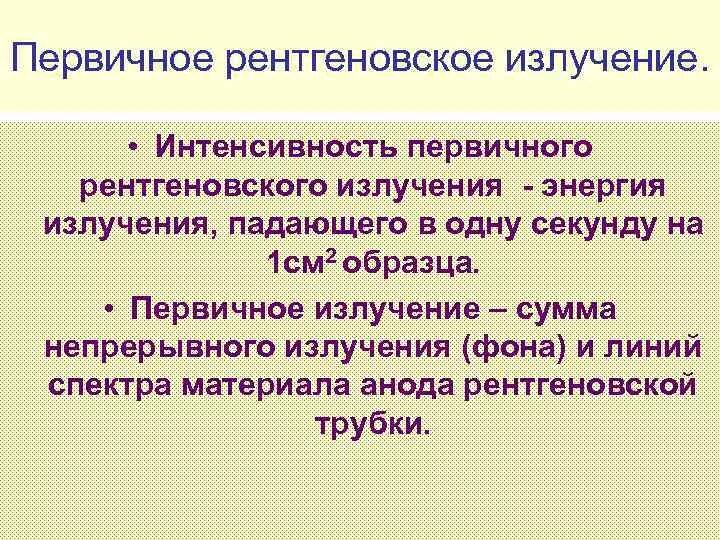 Первичное рентгеновское излучение.

• Интенсивность первичного рентгеновского излучения - энергия излучения, падающего в одну секунду на 1см$^2$ образца.

• Первичное излучение – сумма непрерывного излучения (фона) и линий спектра материала анода рентгеновской трубки.